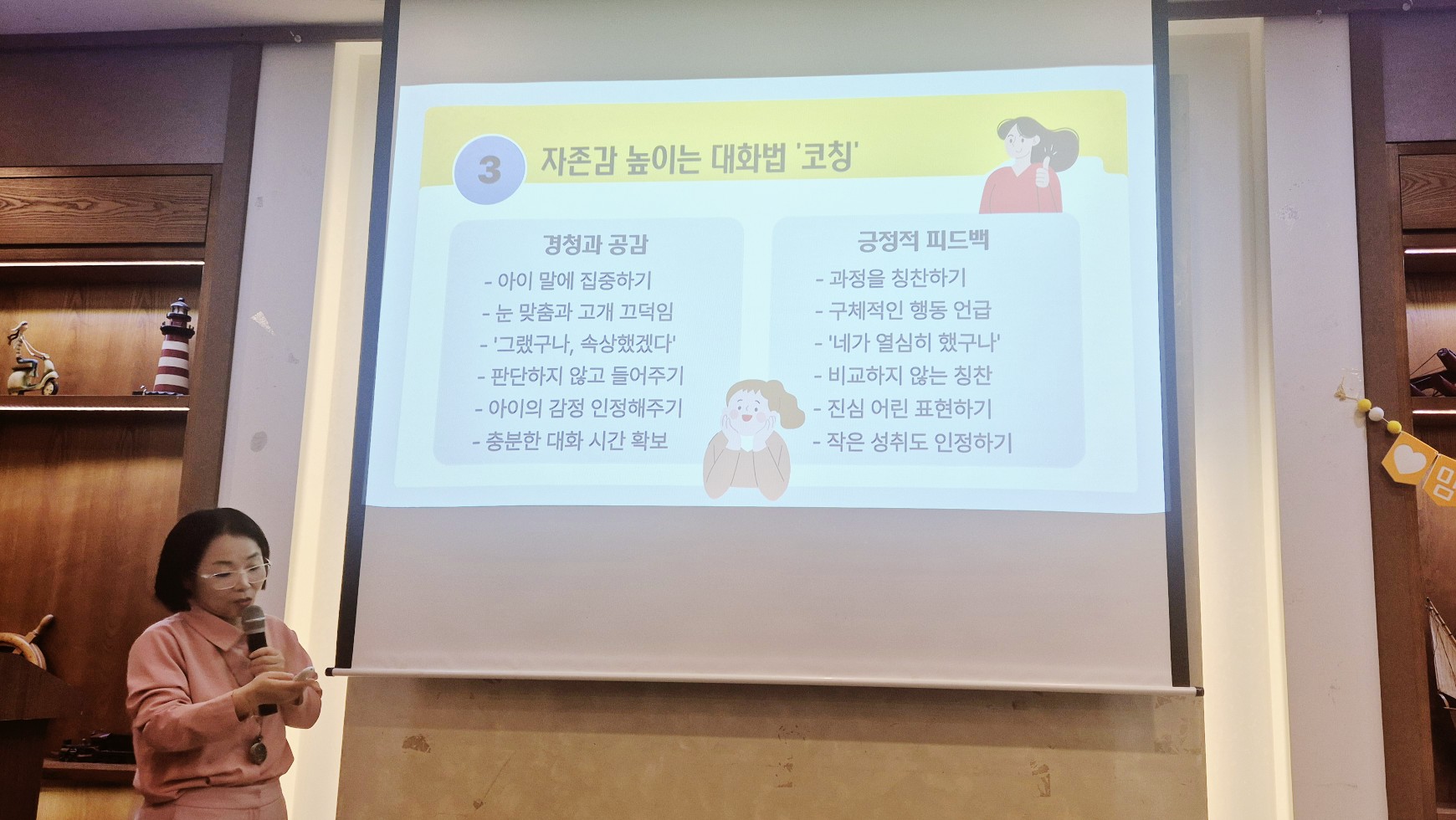 3 자존감 높이는 대화법 '코칭'

경청과 공감
- 아이 말에 집중하기
- 눈 맞춤과 고개 끄덕임
- '그랬구나, 속상했겠다'
- 판단하지 않고 들어주기
- 아이의 감정 인정해주기
- 충분한 대화 시간 확보

긍정적 피드백
- 과정을 칭찬하기
- 구체적인 행동 언급
- '네가 열심히 했구나'
- 비교하지 않는 칭찬
- 진심 어린 표현하기
- 작은 성취도 인정하기

맘